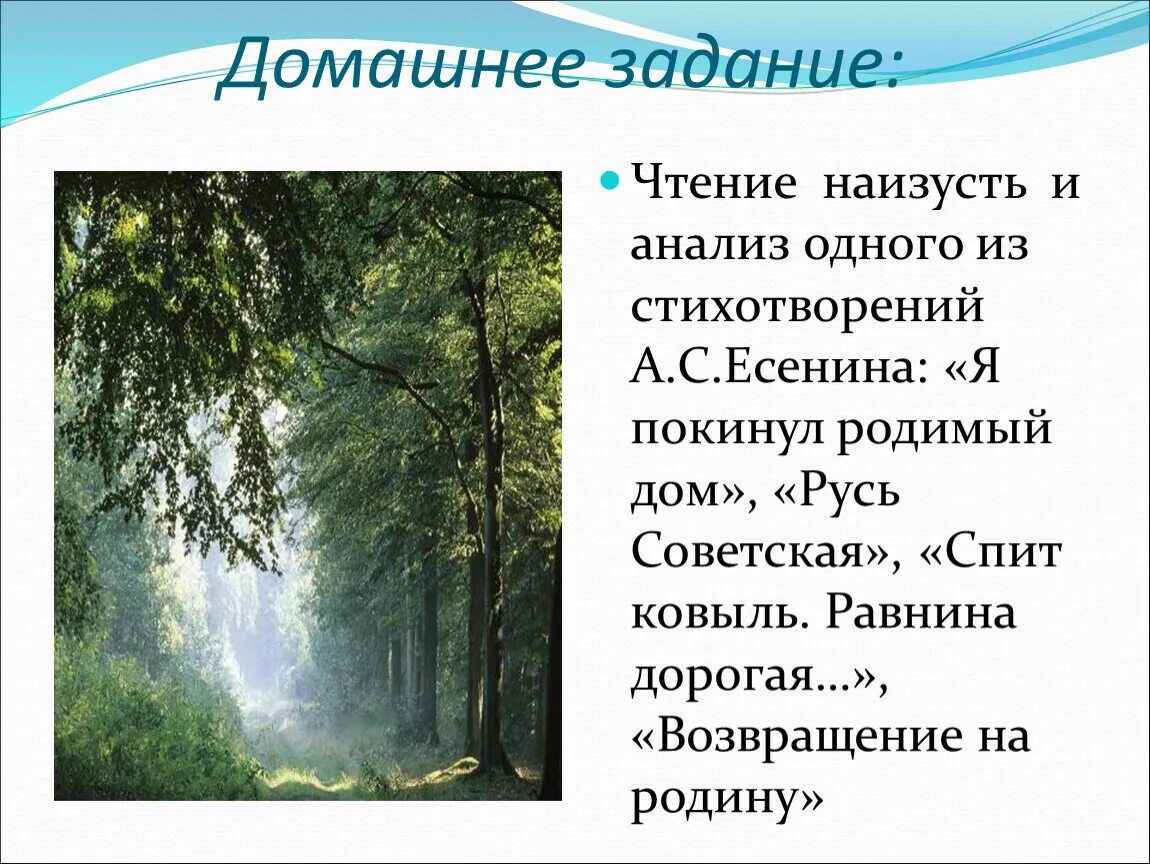 Домашнее задание:

Чтение наизусть и анализ одного из стихотворений А.С.Есенина: «Я покинул родимый дом», «Русь Советская», «Спит ковыль. Равнина дорогая…», «Возвращение на родину»